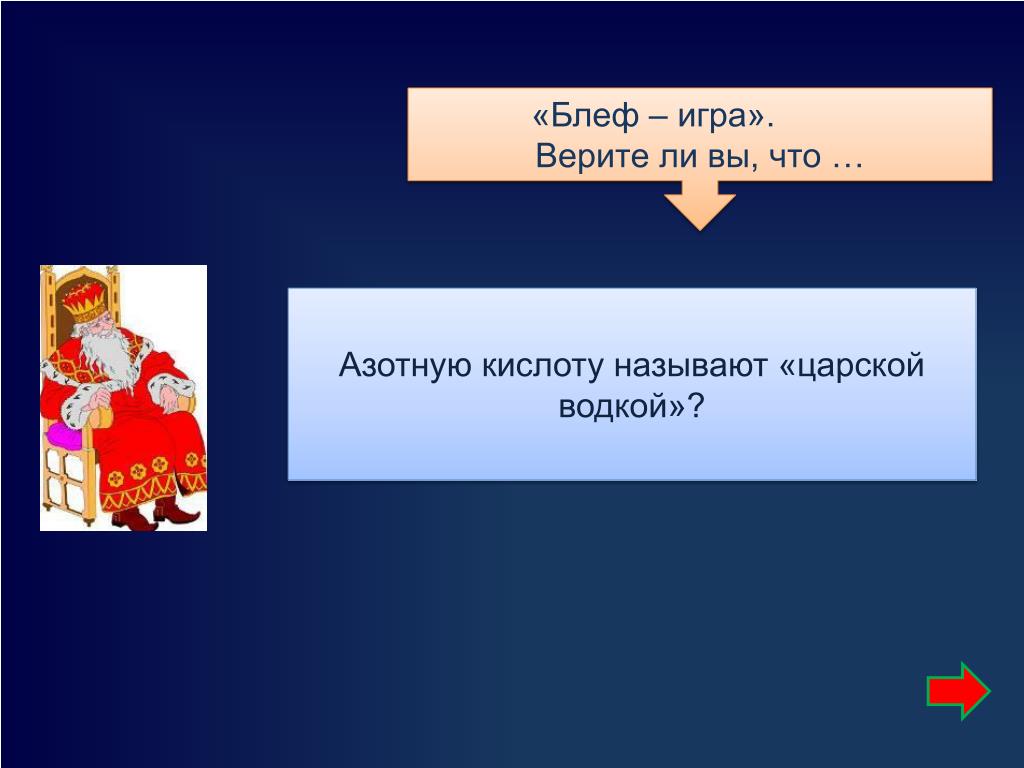 «Блеф – игра».
Верите ли вы, что …

Азотную кислоту называют «царской водкой»?